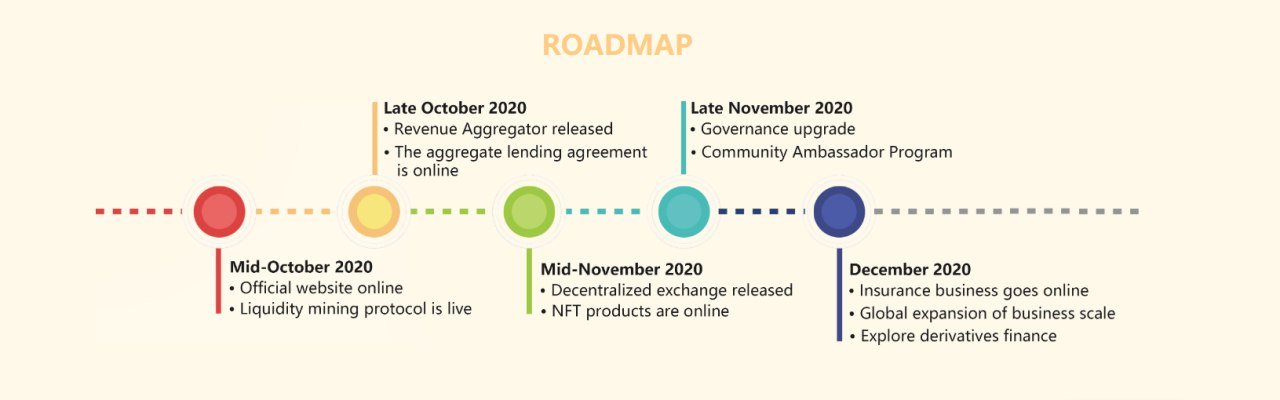 ROADMAP

Mid-October 2020
• Official website online
• Liquidity mining protocol is live

Late October 2020
• Revenue Aggregator released
• The aggregate lending agreement is online

Mid-November 2020
• Decentralized exchange released
• NFT products are online

Late November 2020
• Governance upgrade
• Community Ambassador Program

December 2020
• Insurance business goes online
• Global expansion of business scale
• Explore derivatives finance